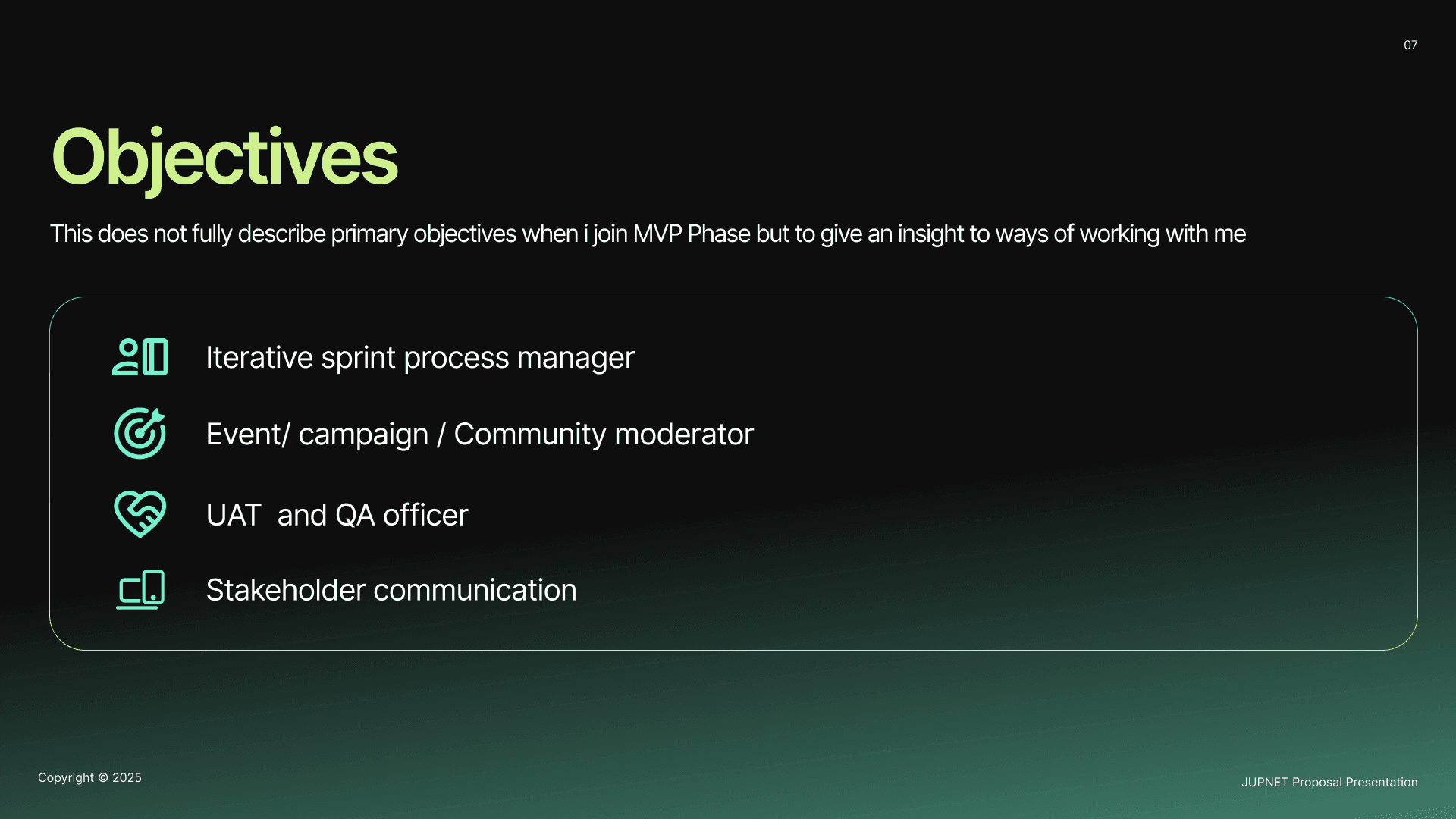 07

Objectives

This does not fully describe primary objectives when i join MVP Phase but to give an insight to ways of working with me

Iterative sprint process manager

Event/ campaign / Community moderator

UAT  and QA officer

Stakeholder communication

Copyright © 2025

JUPNET Proposal Presentation